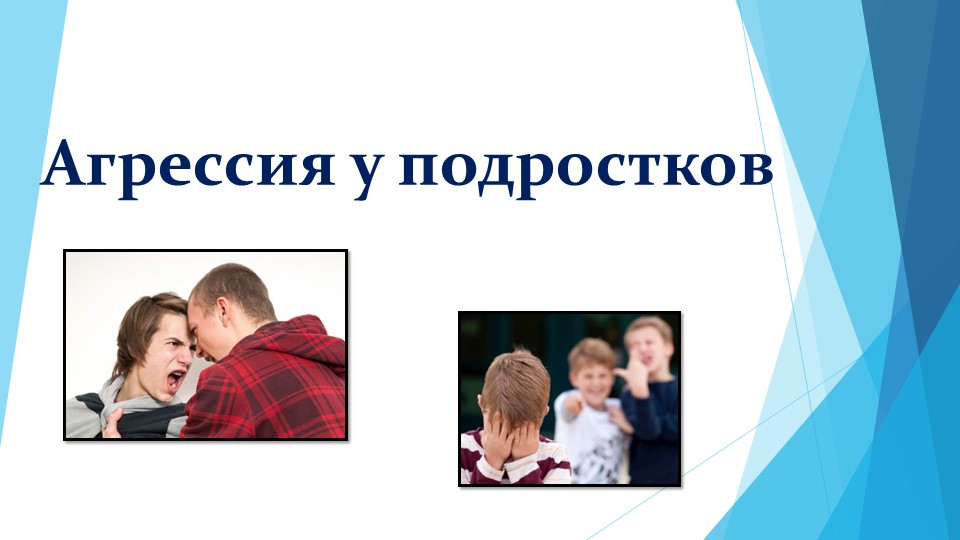 Агрессия у подростков